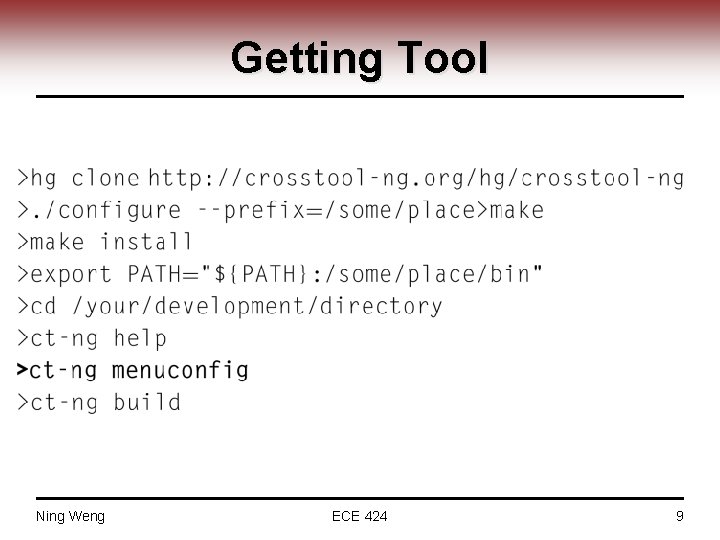 Getting Tool

>hg clone http://crosstool-ng.org/hg/crosstool-ng
>./configure --prefix=/some/place>make
>make install
>export PATH="${PATH}:/some/place/bin"
>cd /your/development/directory
>ct-ng help
>ct-ng menuconfig
>ct-ng build

Ning Weng ECE 424 9